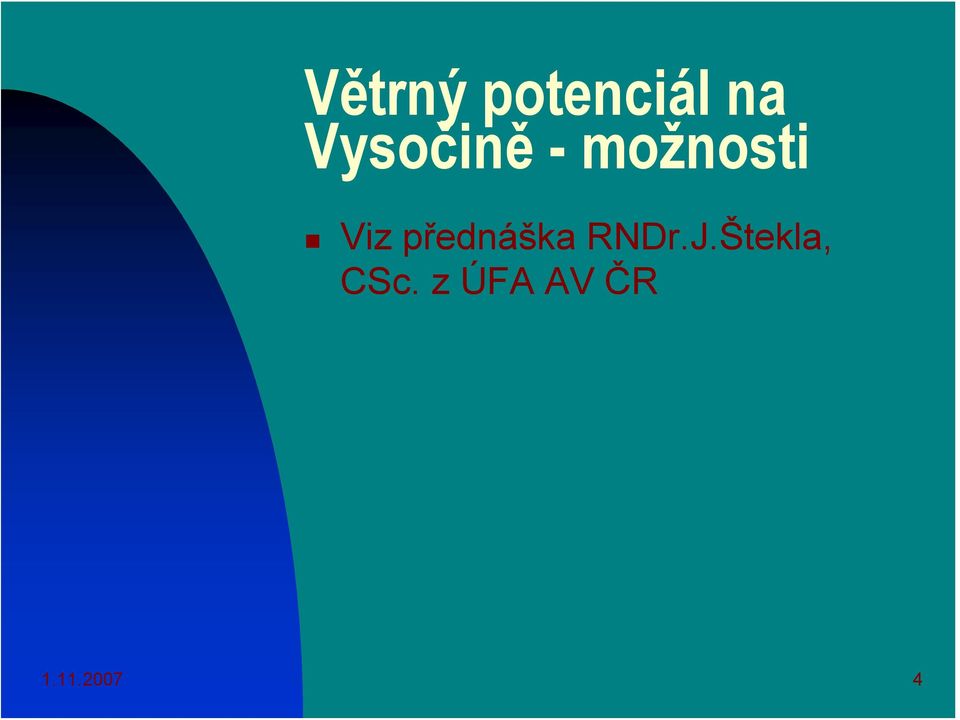 Větrný potenciál na Vysočině - možnosti

Viz přednáška RNDr.J.Štekla, CSc. z ÚFA AV ČR

1.11.2007

4